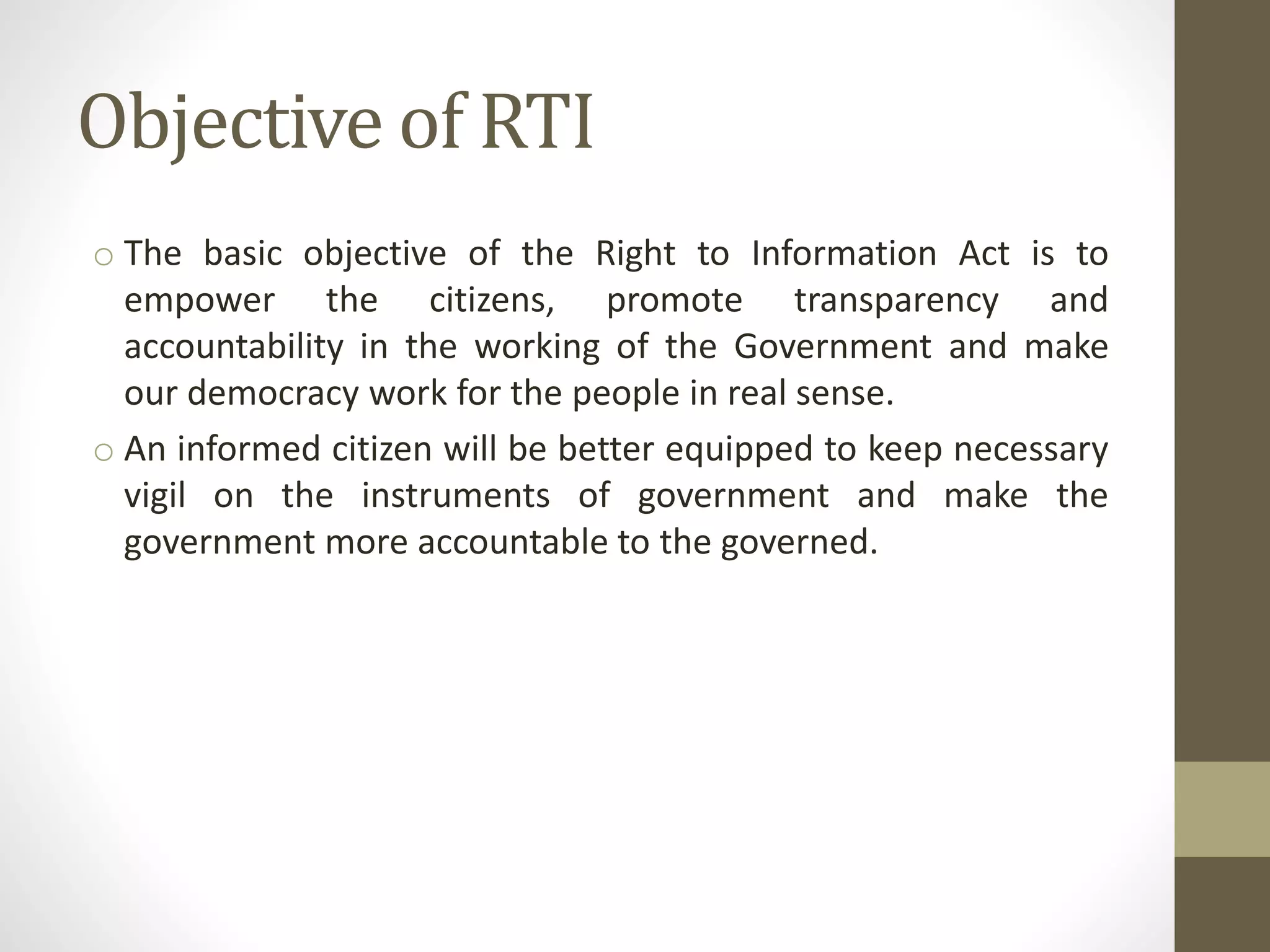 Objective of RTI

o The basic objective of the Right to Information Act is to empower the citizens, promote transparency and accountability in the working of the Government and make our democracy work for the people in real sense.

o An informed citizen will be better equipped to keep necessary vigil on the instruments of government and make the government more accountable to the governed.